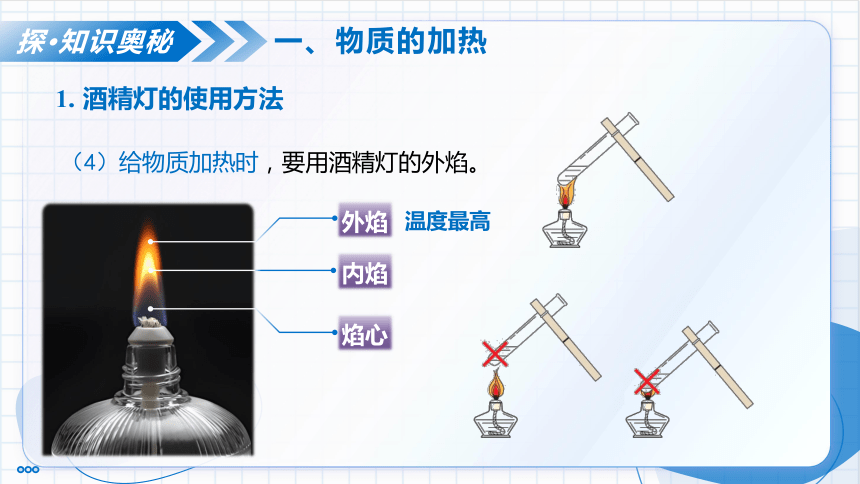 探·知识奥秘

一、物质的加热

1. 酒精灯的使用方法

（4）给物质加热时，要用酒精灯的外焰。

外焰 温度最高

内焰

焰心